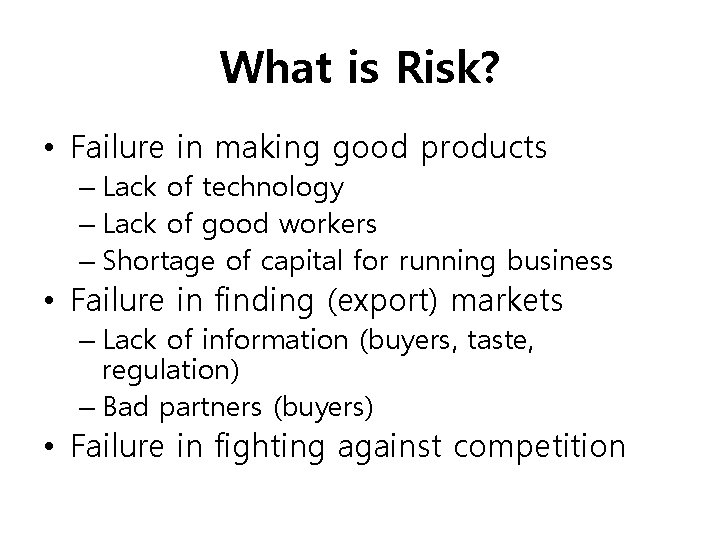 What is Risk?

• Failure in making good products
– Lack of technology
– Lack of good workers
– Shortage of capital for running business
• Failure in finding (export) markets
– Lack of information (buyers, taste, regulation)
– Bad partners (buyers)
• Failure in fighting against competition